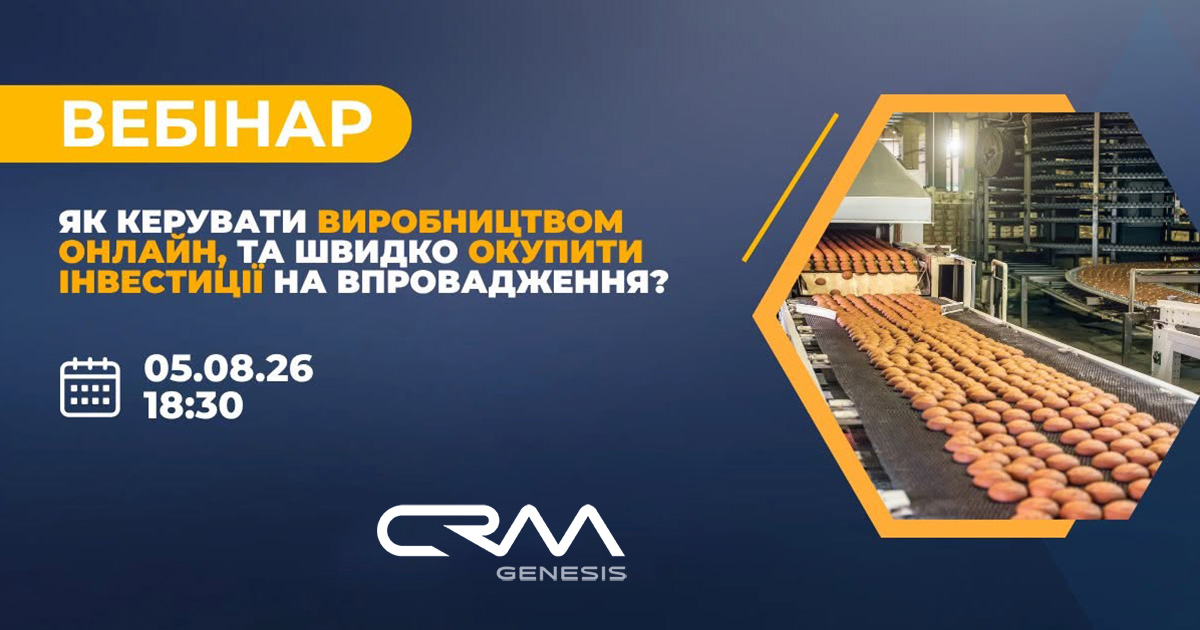 ВЕБІНАР

ЯК КЕРУВАТИ ВИРОБНИЦТВОМ ОНЛАЙН, ТА ШВИДКО ОКУПИТИ ІНВЕСТИЦІЇ НА ВПРОВАДЖЕННЯ?

05.08.26
18:30

CRM
GENESIS